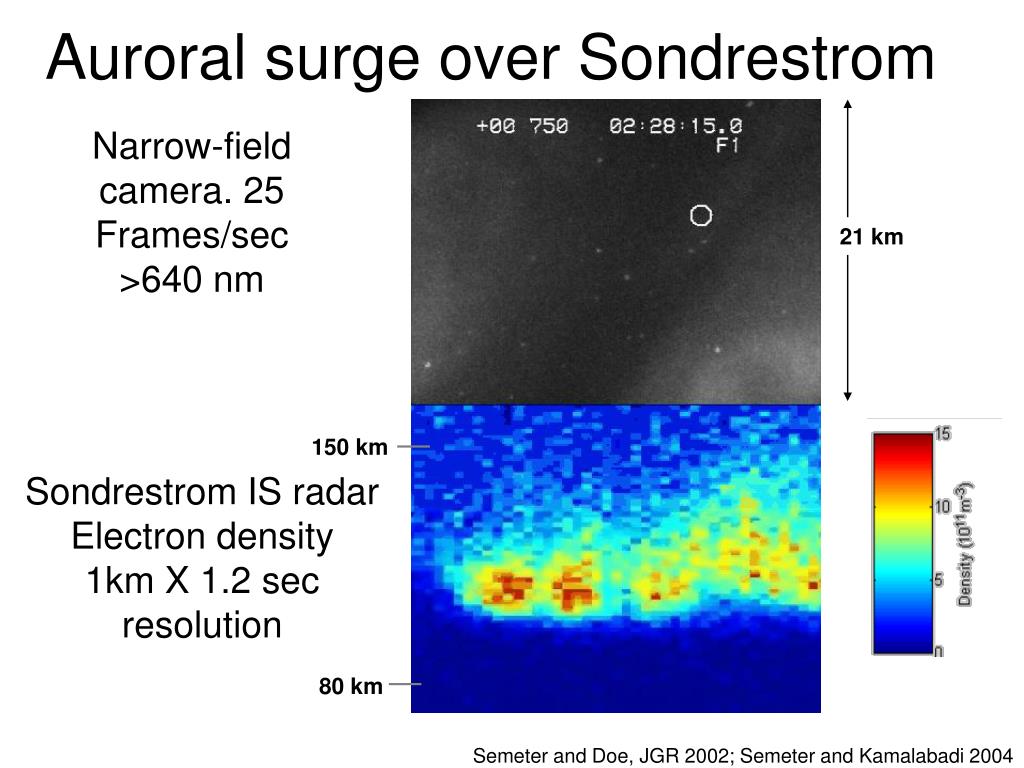 Auroral surge over Sondrestrom

Narrow-field camera. 25 Frames/sec >640 nm

+00 750 02:28:15.0
F1

21 km

150 km

Sondrestrom IS radar Electron density 1km X 1.2 sec resolution

80 km

15
10
5
0
Density ($10^{11}m^{-3}$)

Semeter and Doe, JGR 2002; Semeter and Kamalabadi 2004